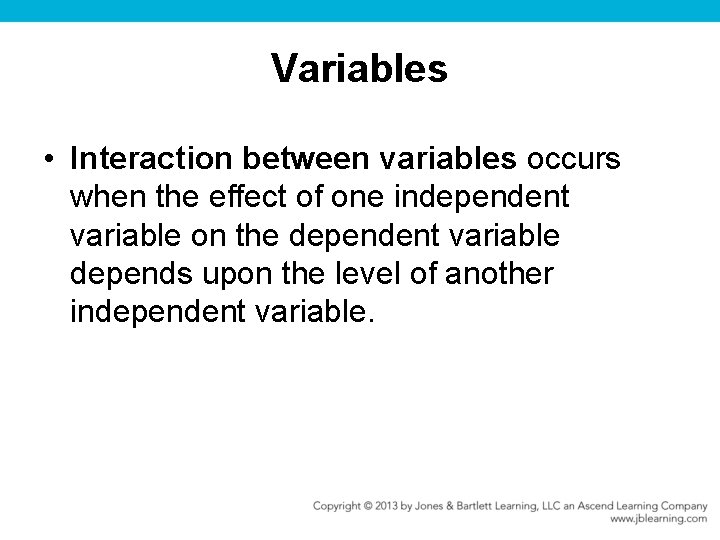 Variables

• Interaction between variables occurs when the effect of one independent variable on the dependent variable depends upon the level of another independent variable.

Copyright © 2013 by Jones & Bartlett Learning, LLC an Ascend Learning Company
www.jblearning.com